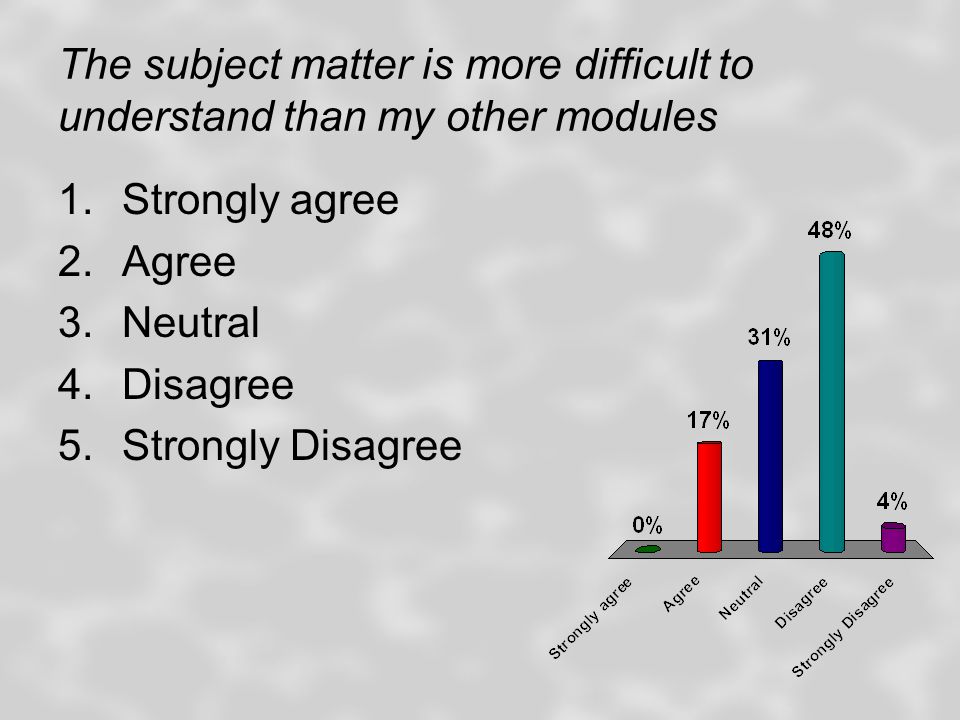 The subject matter is more difficult to understand than my other modules

1. Strongly agree
2. Agree
3. Neutral
4. Disagree
5. Strongly Disagree

0%
17%
31%
48%
4%

Strongly agree
Agree
Neutral
Disagree
Strongly Disagree